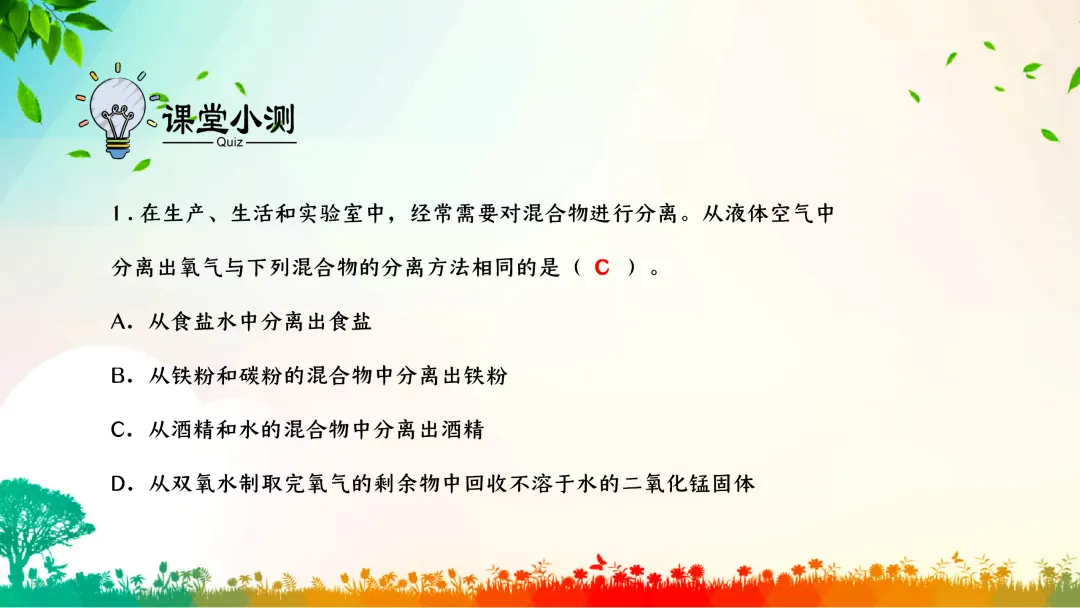 课堂小测
Quiz

1. 在生产、生活和实验室中，经常需要对混合物进行分离。从液体空气中分离出氧气与下列混合物的分离方法相同的是（ C ）。

A. 从食盐水中分离出食盐

B. 从铁粉和碳粉的混合物中分离出铁粉

C. 从酒精和水的混合物中分离出酒精

D. 从双氧水制取完氧气的剩余物中回收不溶于水的二氧化锰固体